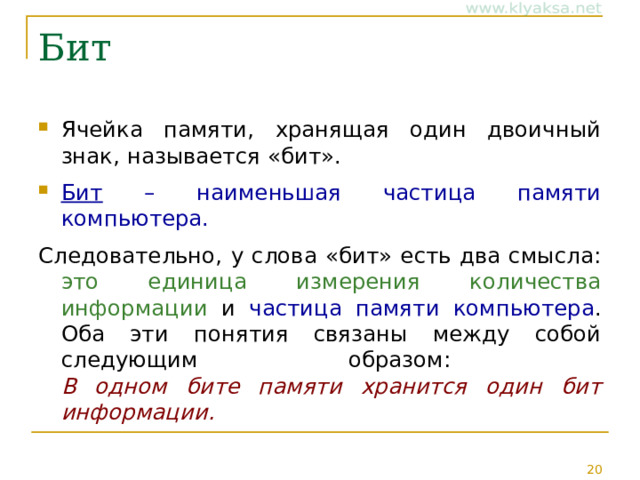 www.klyaksa.net

Бит

Ячейка памяти, хранящая один двоичный знак, называется «бит».

Бит – наименьшая частица памяти компьютера.

Следовательно, у слова «бит» есть два смысла: это единица измерения количества информации и частица памяти компьютера. Оба эти понятия связаны между собой следующим образом:
В одном бите памяти хранится один бит информации.

20